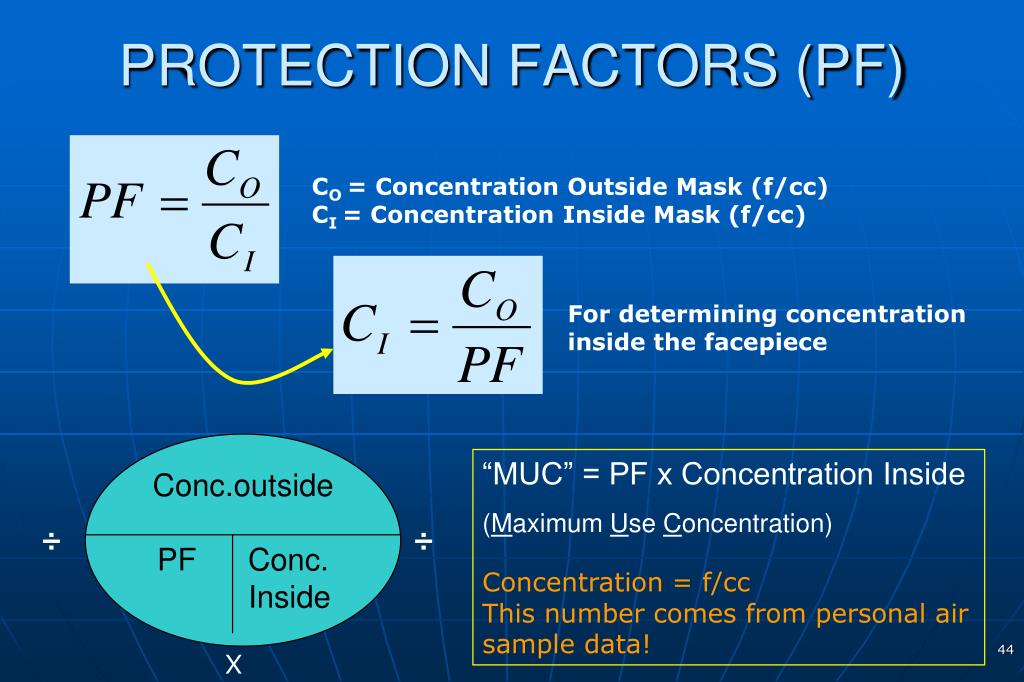 PROTECTION FACTORS (PF)

$PF = \frac{C_O}{C_I}$

$C_O$ = Concentration Outside Mask (f/cc)
$C_I$ = Concentration Inside Mask (f/cc)

$C_I = \frac{C_O}{PF}$

For determining concentration inside the facepiece

Conc.outside

÷

PF

Conc. Inside

÷

X

“MUC” = PF x Concentration Inside

(Maximum Use Concentration)

Concentration = f/cc
This number comes from personal air sample data!

44